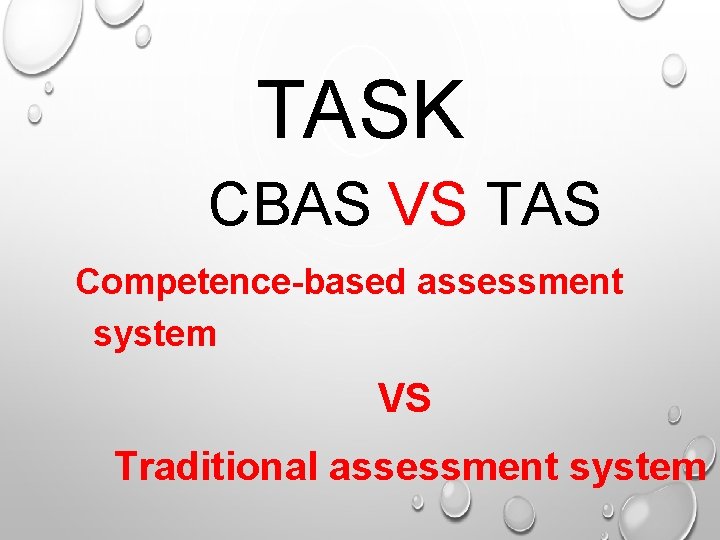 TASK

CBAS VS TAS

Competence-based assessment system

VS

Traditional assessment system